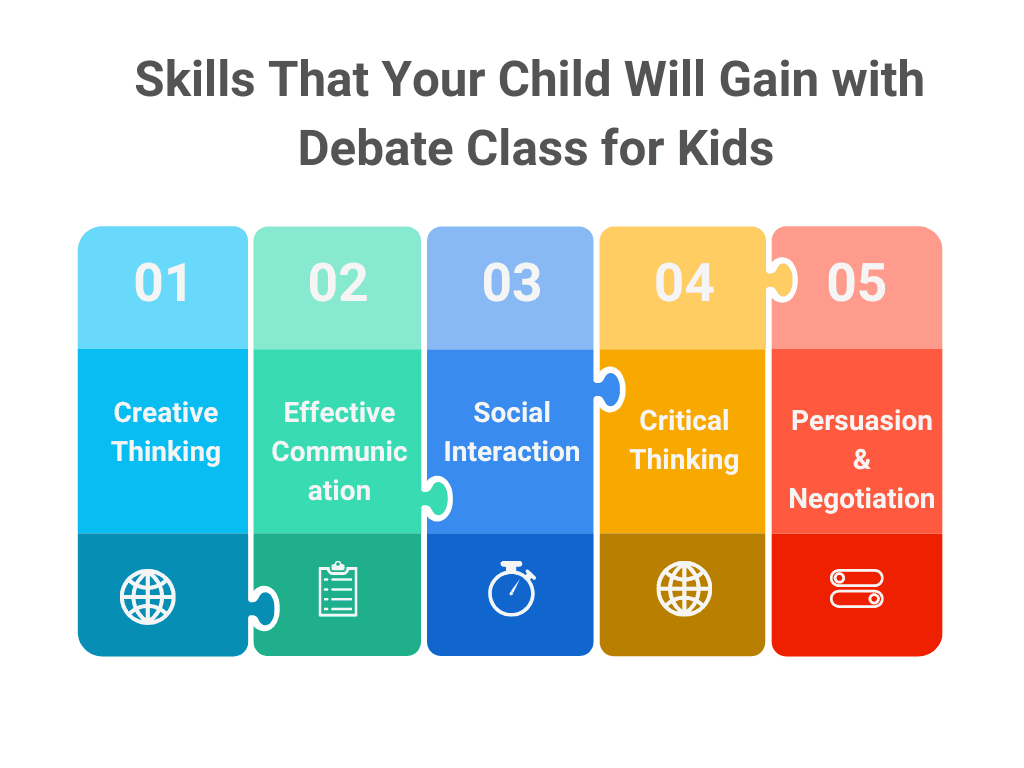 Skills That Your Child Will Gain with Debate Class for Kids

01

Creative Thinking

02

Effective Communic ation

03

Social Interaction

04

Critical Thinking

05

Persuasion & Negotiation